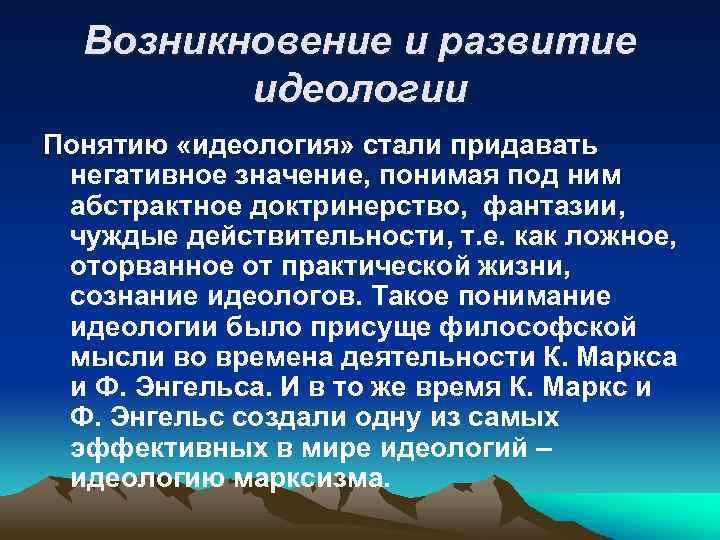 Возникновение и развитие идеологии

Понятию «идеология» стали придавать негативное значение, понимая под ним абстрактное доктринерство, фантазии, чуждые действительности, т.е. как ложное, оторванное от практической жизни, сознание идеологов. Такое понимание идеологии было присуще философской мысли во времена деятельности К. Маркса и Ф. Энгельса. И в то же время К. Маркс и Ф. Энгельс создали одну из самых эффективных в мире идеологий – идеологию марксизма.